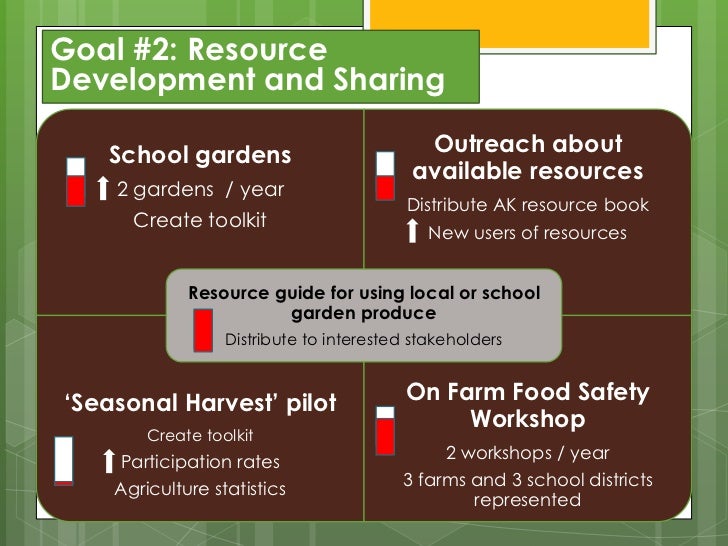 Goal #2: Resource Development and Sharing

School gardens
2 gardens / year
Create toolkit

Outreach about available resources
Distribute AK resource book
New users of resources

Resource guide for using local or school garden produce
Distribute to interested stakeholders

'Seasonal Harvest' pilot
Create toolkit
Participation rates
Agriculture statistics

On Farm Food Safety Workshop
2 workshops / year
3 farms and 3 school districts represented